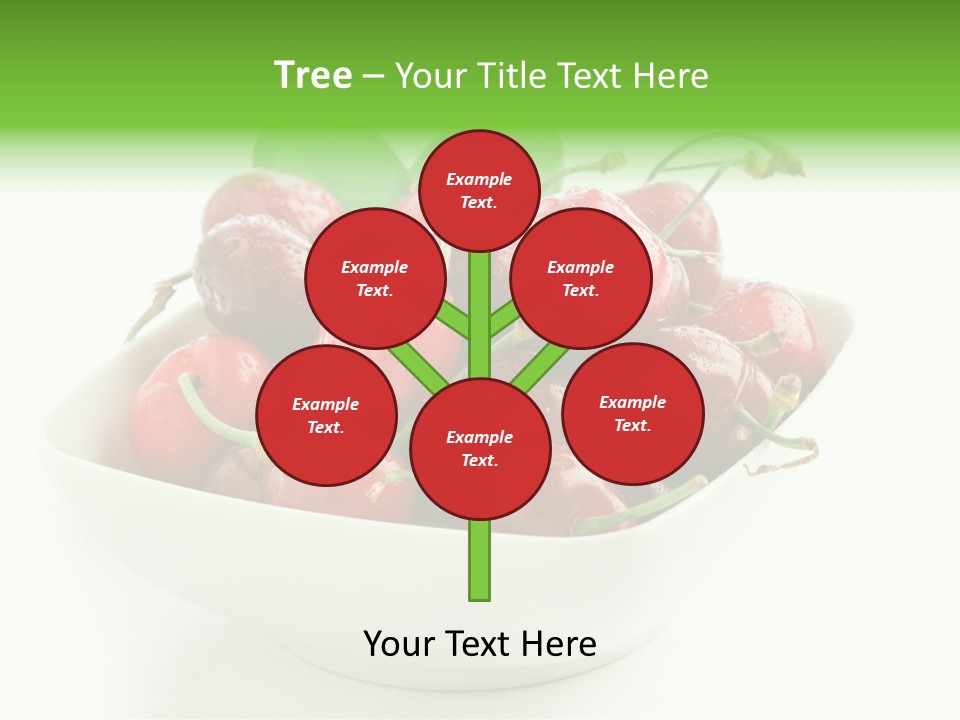 Tree – Your Title Text Here

Example Text.

Example Text.

Example Text.

Example Text.

Example Text.

Example Text.

Your Text Here